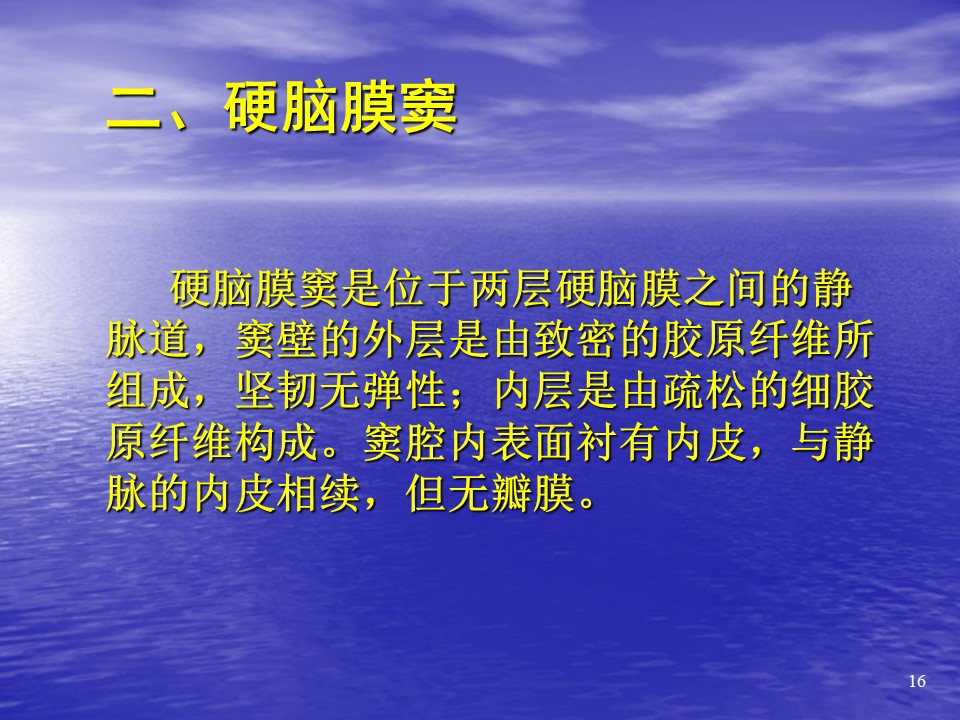 二、硬脑膜窦

硬脑膜窦是位于两层硬脑膜之间的静脉道，窦壁的外层是由致密的胶原纤维所组成，坚韧无弹性；内层是由疏松的细胶原纤维构成。窦腔内表面衬有内皮，与静脉的内皮相续，但无瓣膜。

16